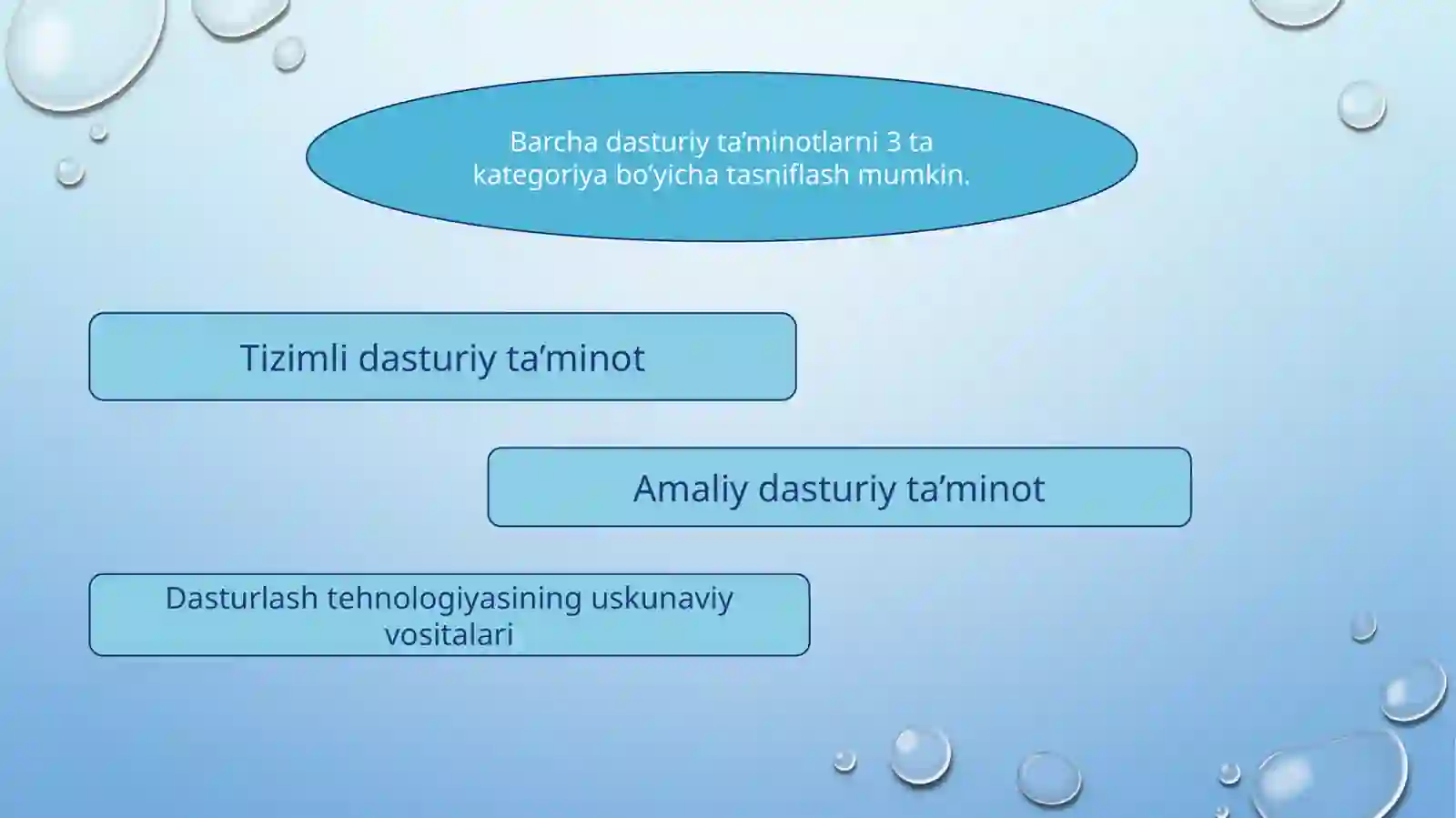 Barcha dasturiy ta’minotlarni 3 ta kategoriya bo’yicha tasniflash mumkin.

Tizimli dasturiy ta’minot

Amaliy dasturiy ta’minot

Dasturlash tehnologiyasining uskunaviy vositalari